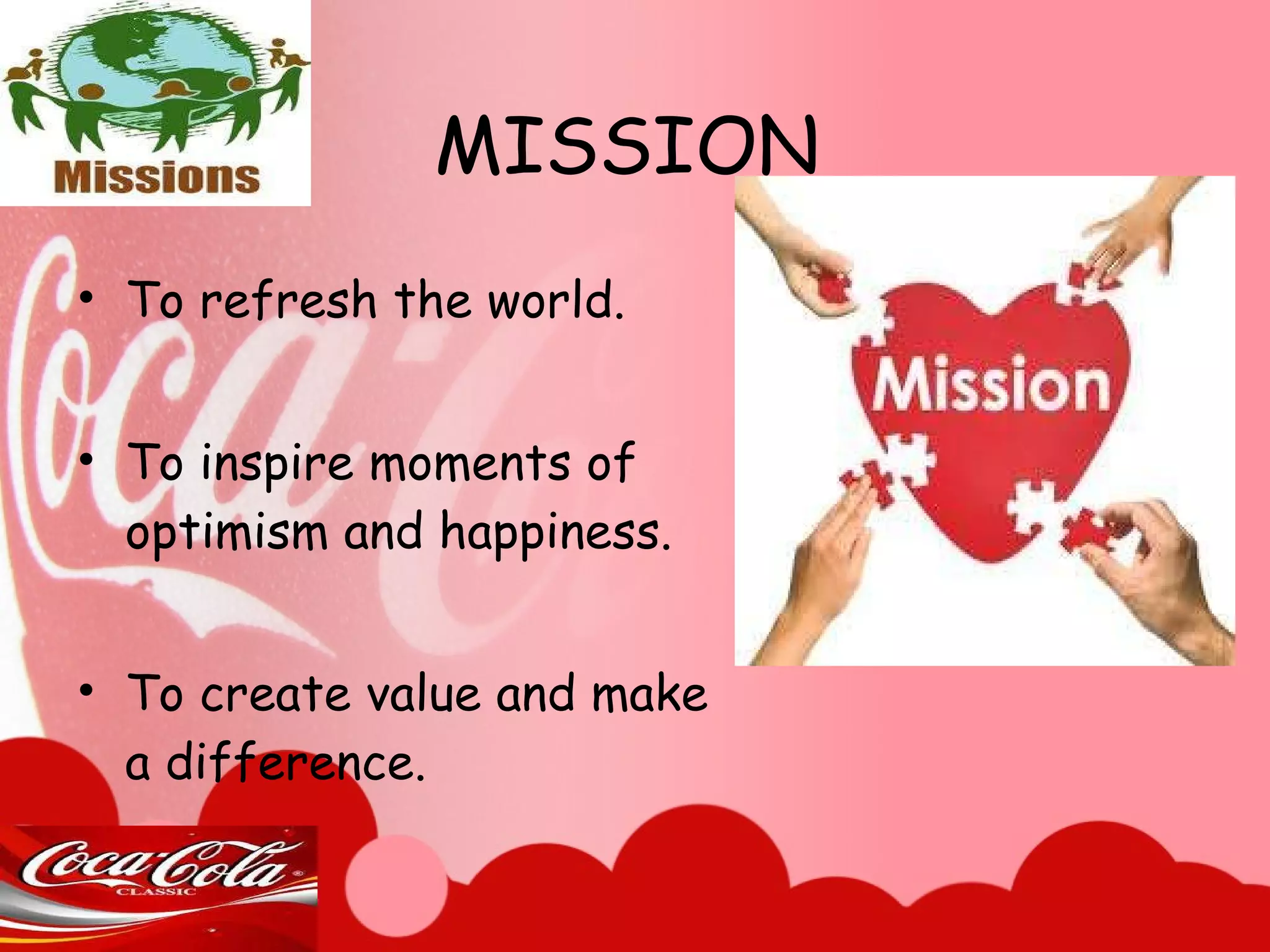 Missions

MISSION

• To refresh the world.

• To inspire moments of optimism and happiness.

• To create value and make a difference.

Mission

Coca-Cola
CLASSIC